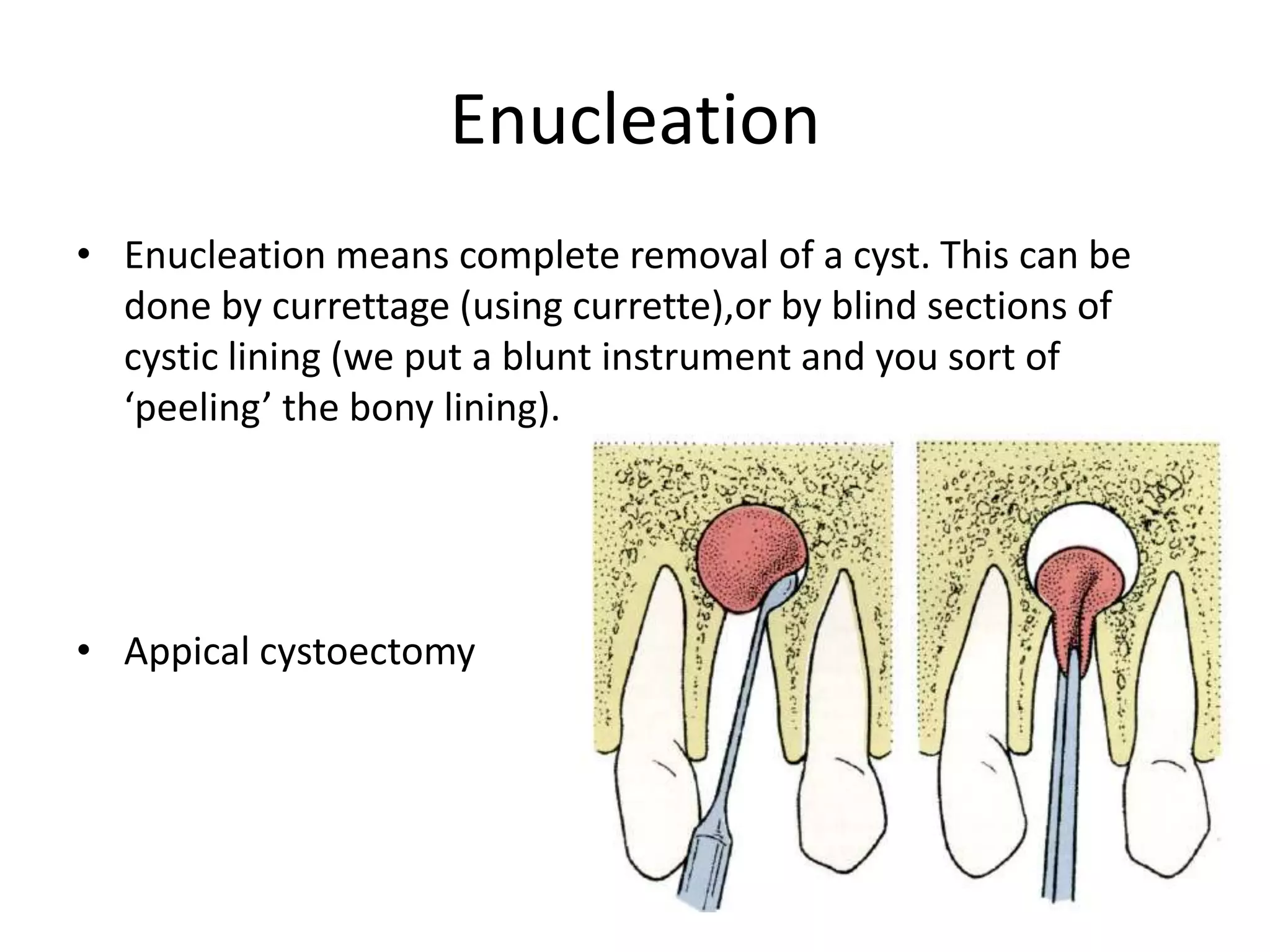 Enucleation

• Enucleation means complete removal of a cyst. This can be done by currettage (using currette),or by blind sections of cystic lining (we put a blunt instrument and you sort of ‘peeling’ the bony lining).

• Appical cystoectomy